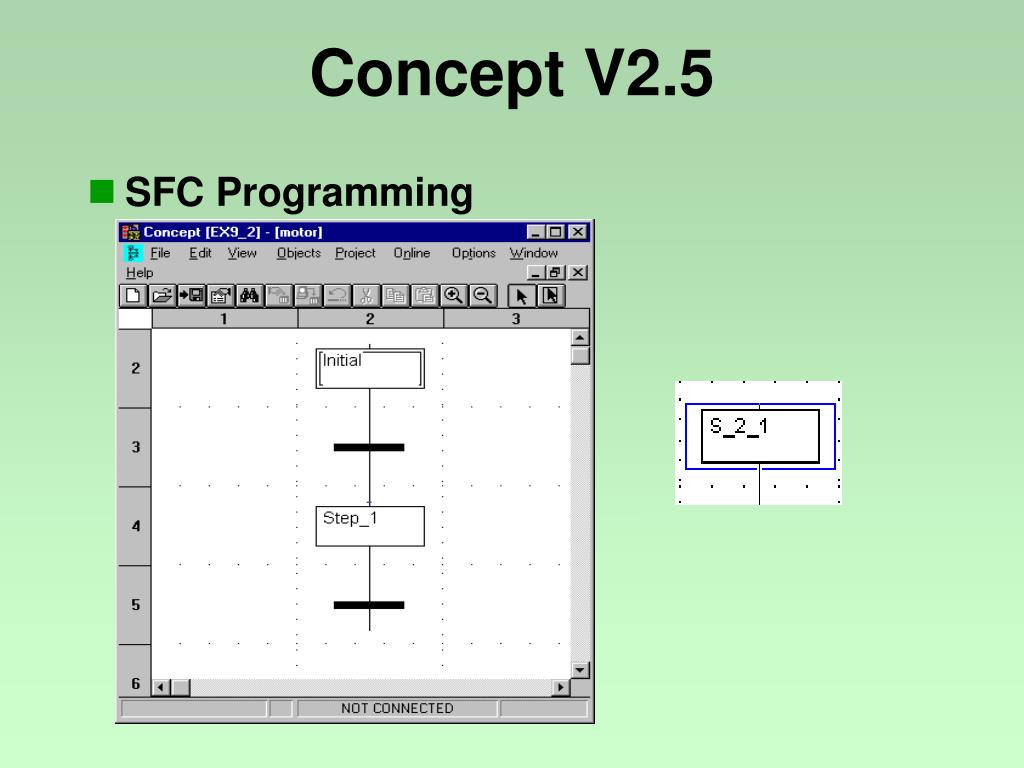 Concept V2.5

SFC Programming

Concept [EX9_2] - [motor]

File Edit View Objects Project Online Options Window Help

1 2 3

2 3 4 5 6

Initial

Step_1

NOT CONNECTED

S_2_1